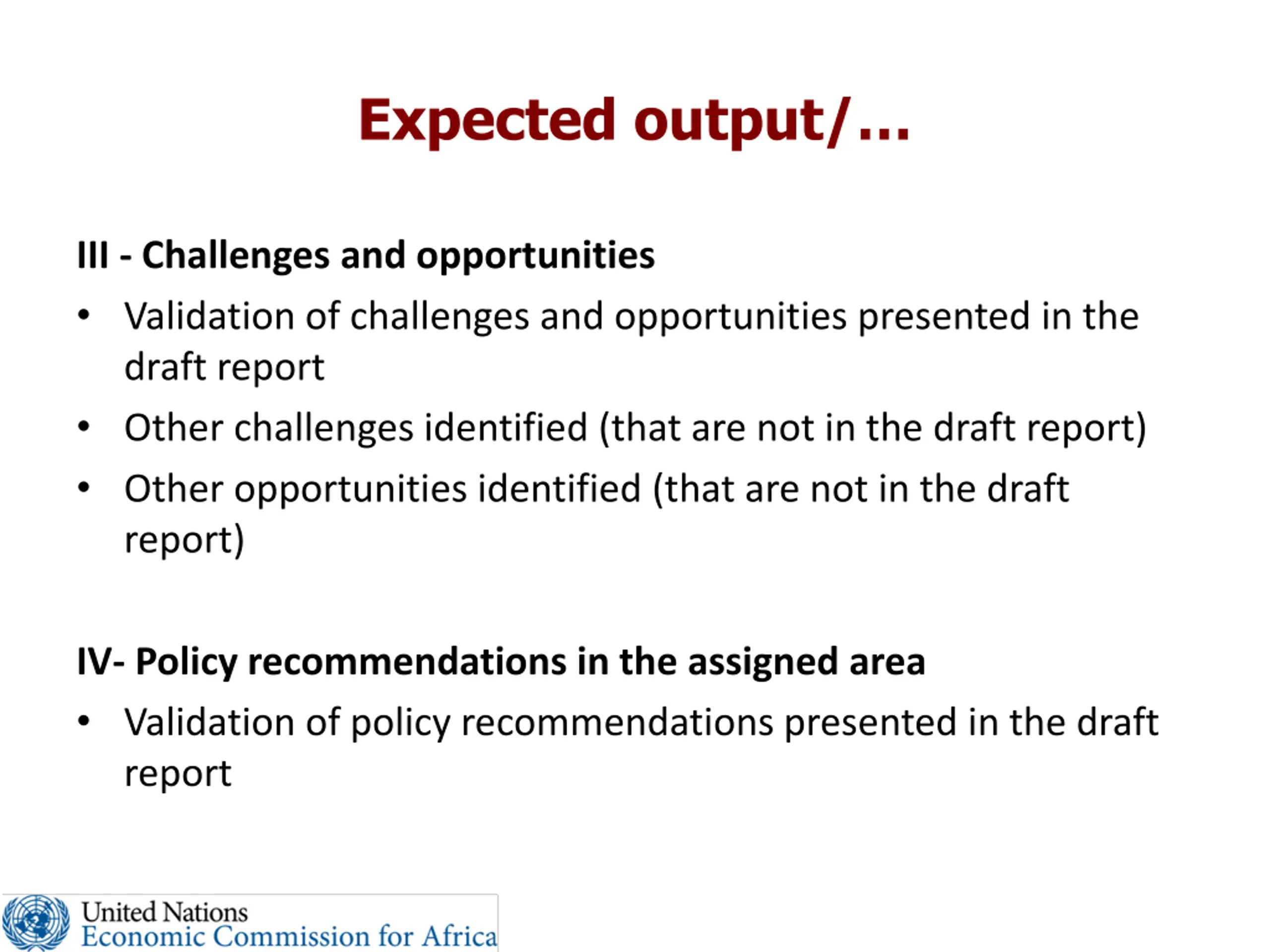 Expected output/...

III - Challenges and opportunities

• Validation of challenges and opportunities presented in the draft report

• Other challenges identified (that are not in the draft report)

• Other opportunities identified (that are not in the draft report)

IV- Policy recommendations in the assigned area

• Validation of policy recommendations presented in the draft report

United Nations
Economic Commission for Africa